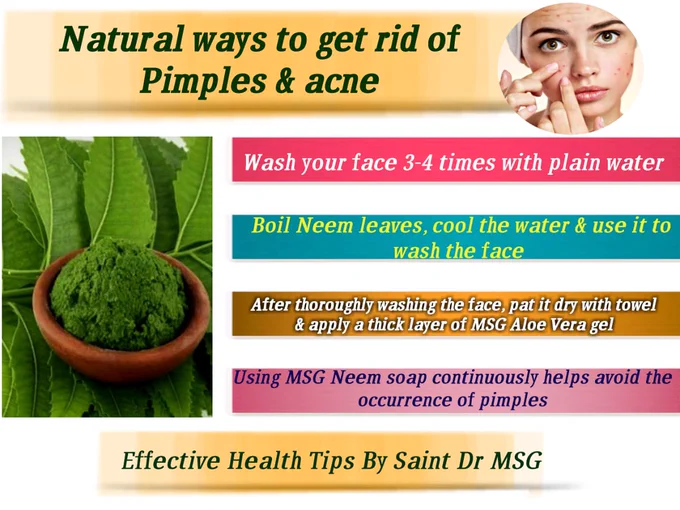 Natural ways to get rid of Pimples & acne

Wash your face 3-4 times with plain water

Boil Neem leaves, cool the water & use it to wash the face

After thoroughly washing the face, pat it dry with towel & apply a thick layer of MSG Aloe Vera gel

Using MSG Neem soap continuously helps avoid the occurrence of pimples

Effective Health Tips By Saint Dr MSG